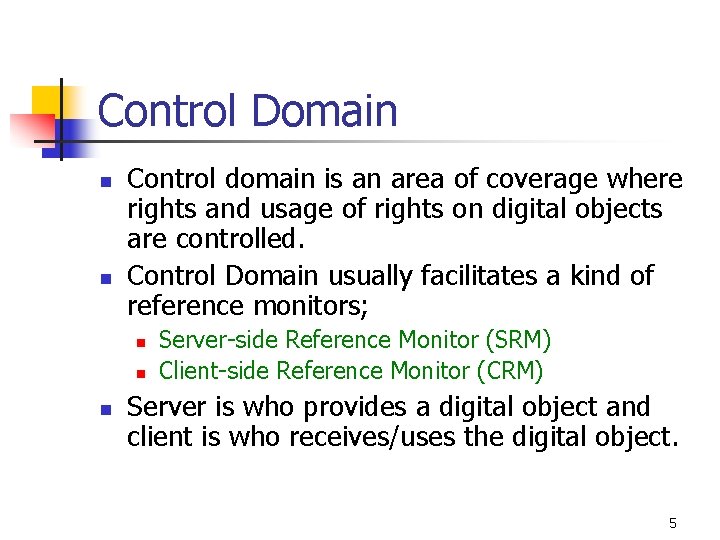 Control Domain

- Control domain is an area of coverage where rights and usage of rights on digital objects are controlled.
- Control Domain usually facilitates a kind of reference monitors;
  - Server-side Reference Monitor (SRM)
  - Client-side Reference Monitor (CRM)
- Server is who provides a digital object and client is who receives/uses the digital object.

5